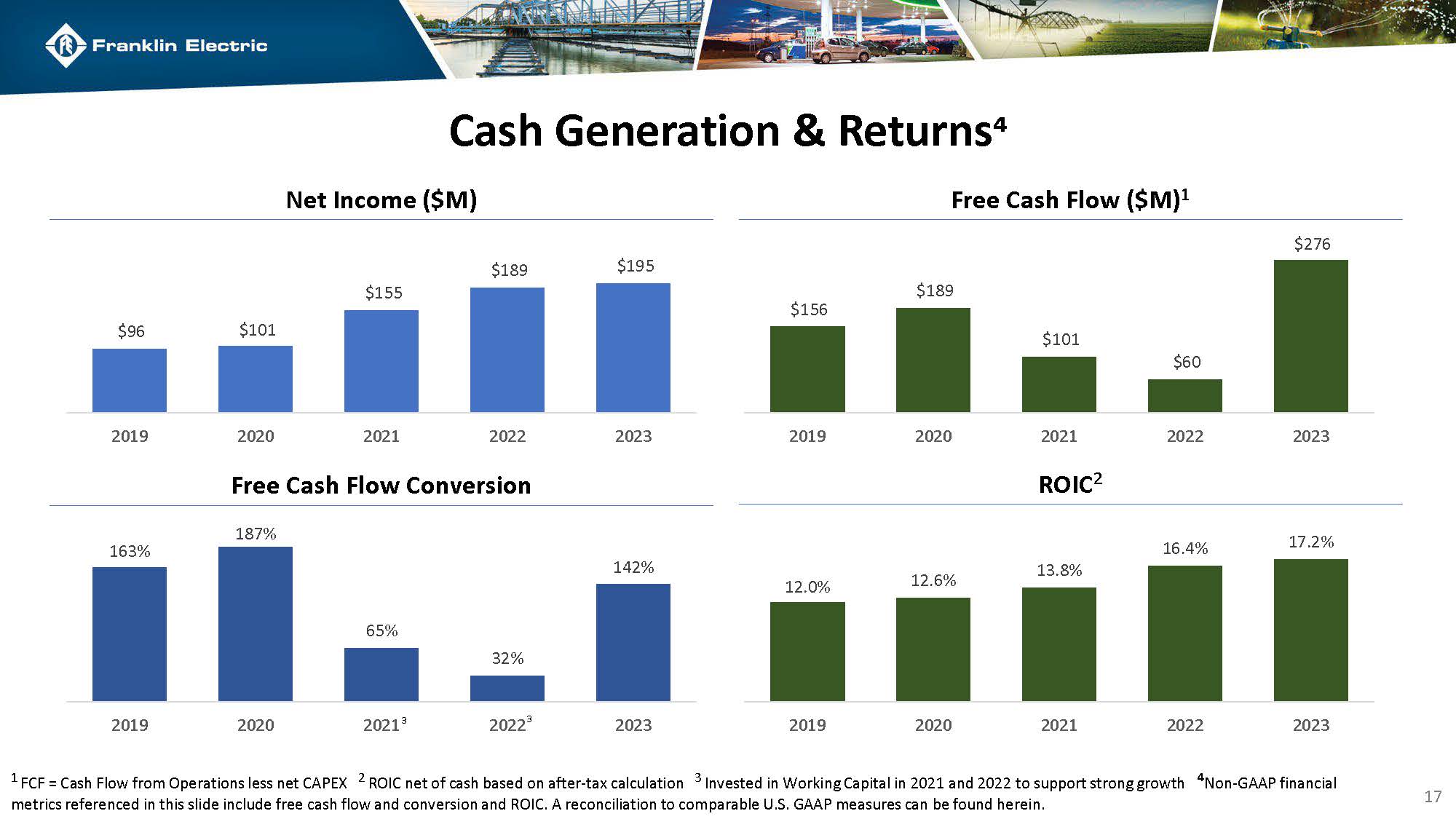 Franklin Electric

Cash Generation & Returns$^4$

Net Income ($M)

$96 $101 $155 $189 $195

2019 2020 2021 2022 2023

Free Cash Flow ($M)$^1$

$156 $189 $101 $60 $276

2019 2020 2021 2022 2023

Free Cash Flow Conversion

163% 187% 65% 32% 142%

2019 2020 2021$^3$ 2022$^3$ 2023

ROIC$^2$

12.0% 12.6% 13.8% 16.4% 17.2%

2019 2020 2021 2022 2023

$^1$ FCF = Cash Flow from Operations less net CAPEX $^2$ ROIC net of cash based on after-tax calculation $^3$ Invested in Working Capital in 2021 and 2022 to support strong growth $^4$Non-GAAP financial metrics referenced in this slide include free cash flow and conversion and ROIC. A reconciliation to comparable U.S. GAAP measures can be found herein.

17